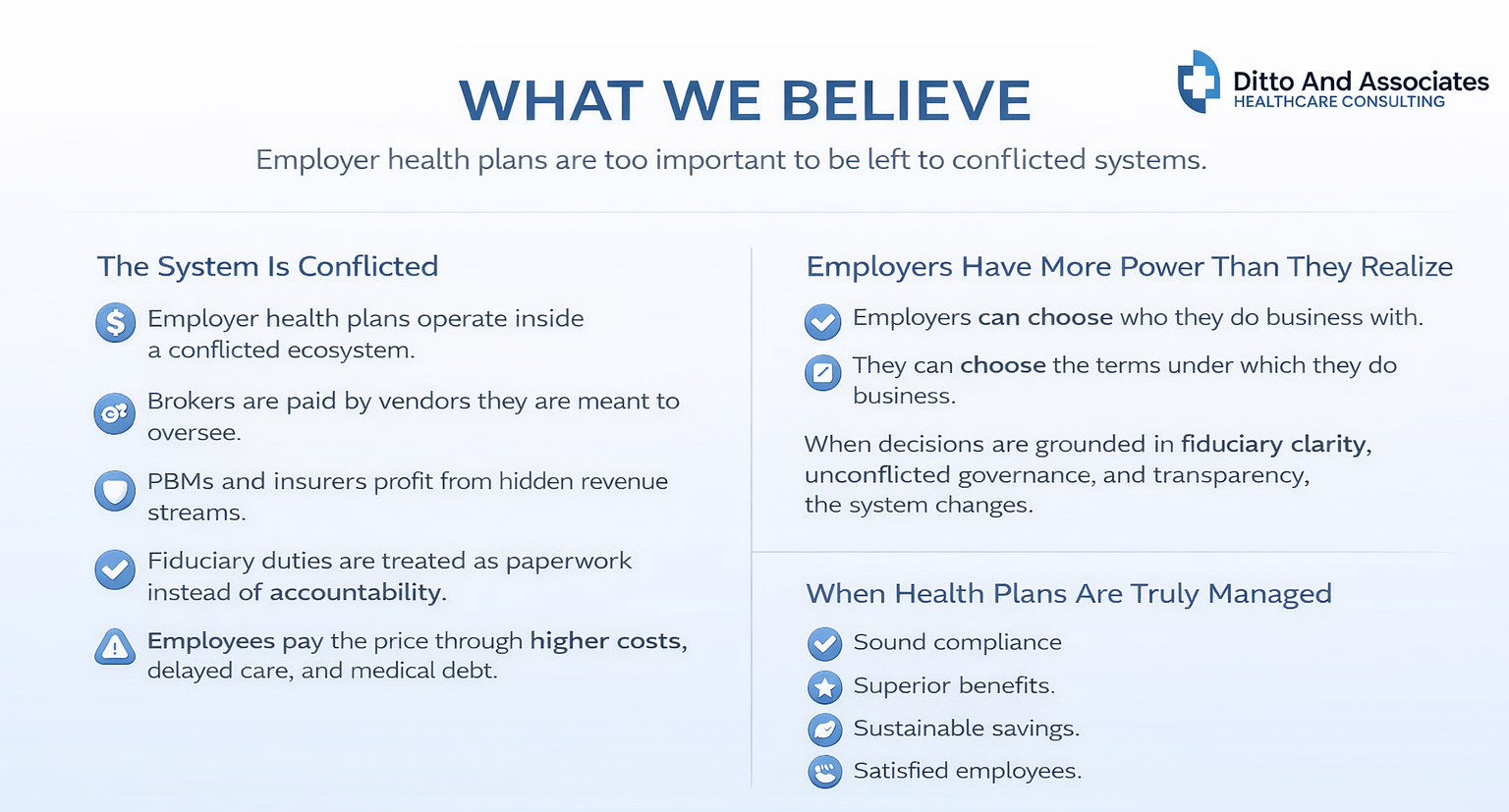 WHAT WE BELIEVE

Ditto And Associates
HEALTHCARE CONSULTING

Employer health plans are too important to be left to conflicted systems.

The System Is Conflicted

Employer health plans operate inside a conflicted ecosystem.

Brokers are paid by vendors they are meant to oversee.

PBMs and insurers profit from hidden revenue streams.

Fiduciary duties are treated as paperwork instead of accountability.

Employees pay the price through higher costs, delayed care, and medical debt.

Employers Have More Power Than They Realize

Employers can choose who they do business with.

They can choose the terms under which they do business.

When decisions are grounded in fiduciary clarity, unconflicted governance, and transparency, the system changes.

When Health Plans Are Truly Managed

Sound compliance

Superior benefits.

Sustainable savings.

Satisfied employees.